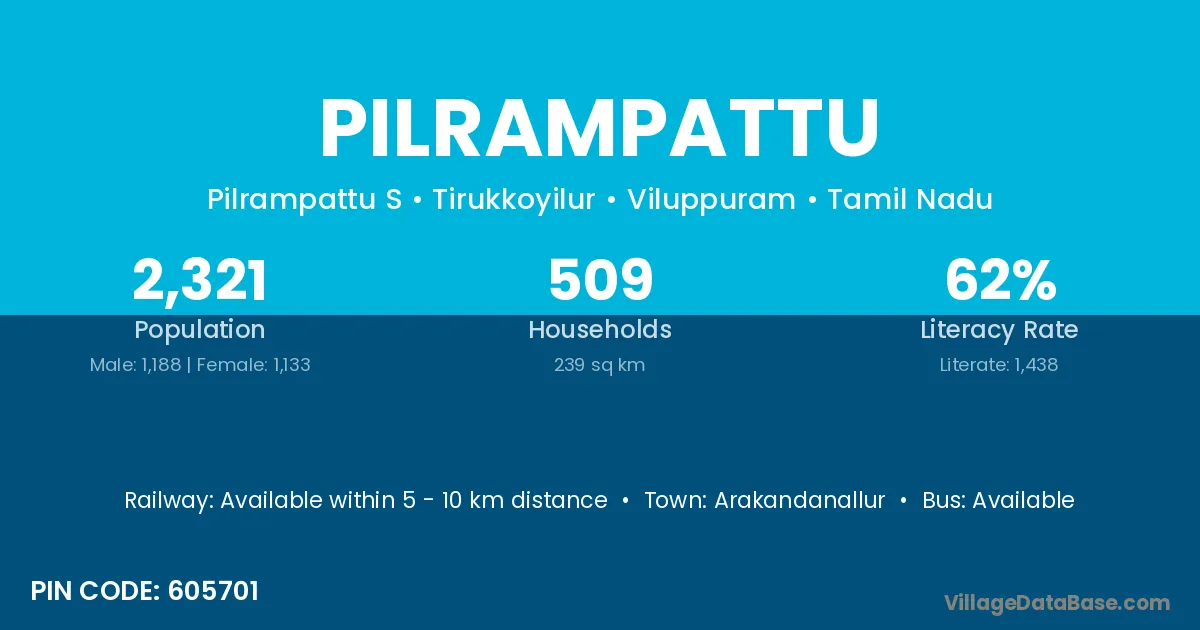 PILRAMPATTU

Pilrampattu S • Tirukkoyilur • Viluppuram • Tamil Nadu

2,321
Population
Male: 1,188 | Female: 1,133

509
Households
239 sq km

62%
Literacy Rate
Literate: 1,438

Railway: Available within 5 - 10 km distance • Town: Arakandanallur • Bus: Available

PIN CODE: 605701

VillageDataBase.com